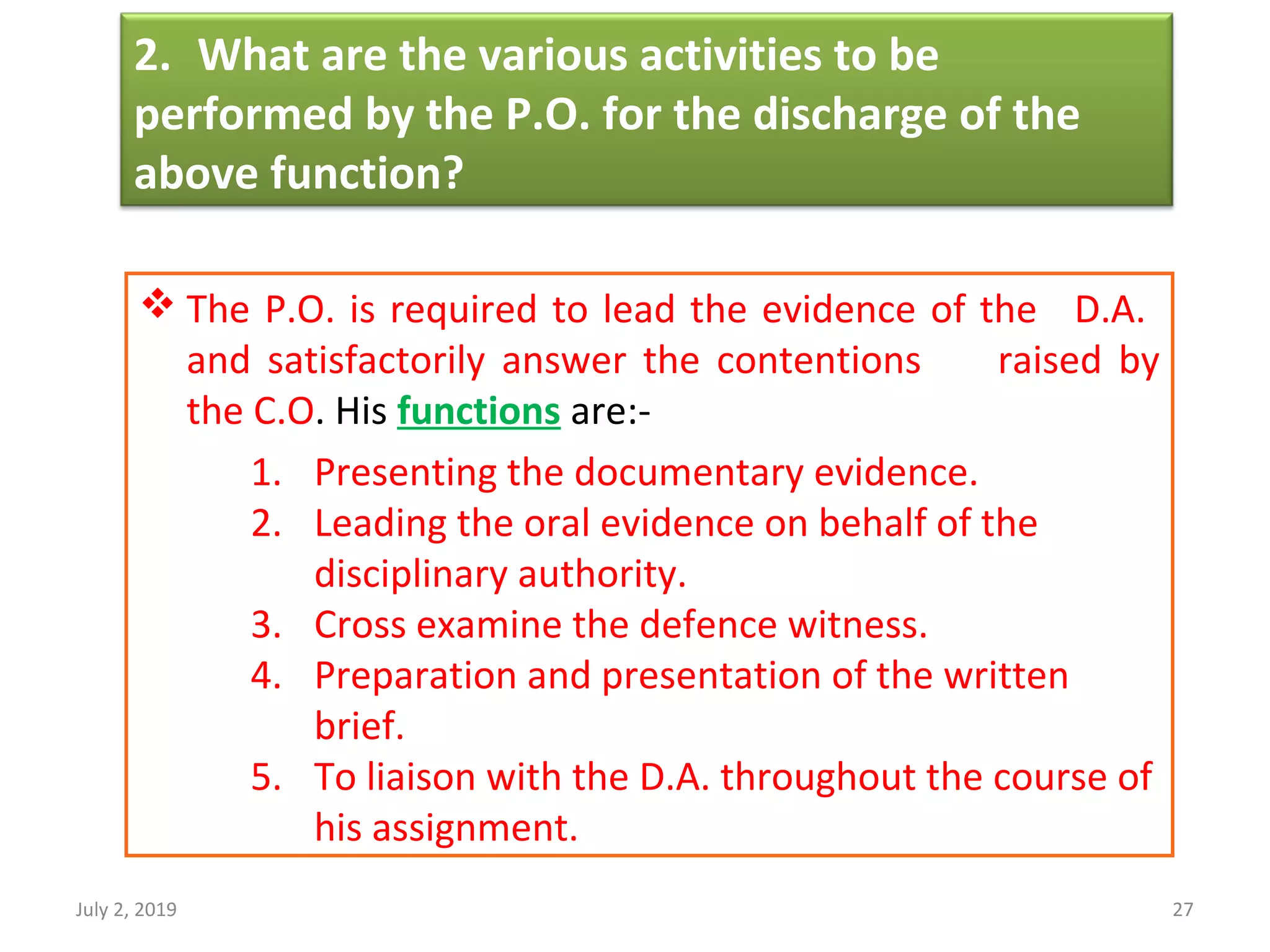 2. What are the various activities to be performed by the P.O. for the discharge of the above function?

❖ The P.O. is required to lead the evidence of the D.A. and satisfactorily answer the contentions raised by the C.O. His functions are:-

1. Presenting the documentary evidence.
2. Leading the oral evidence on behalf of the disciplinary authority.
3. Cross examine the defence witness.
4. Preparation and presentation of the written brief.
5. To liaison with the D.A. throughout the course of his assignment.

July 2, 2019

27